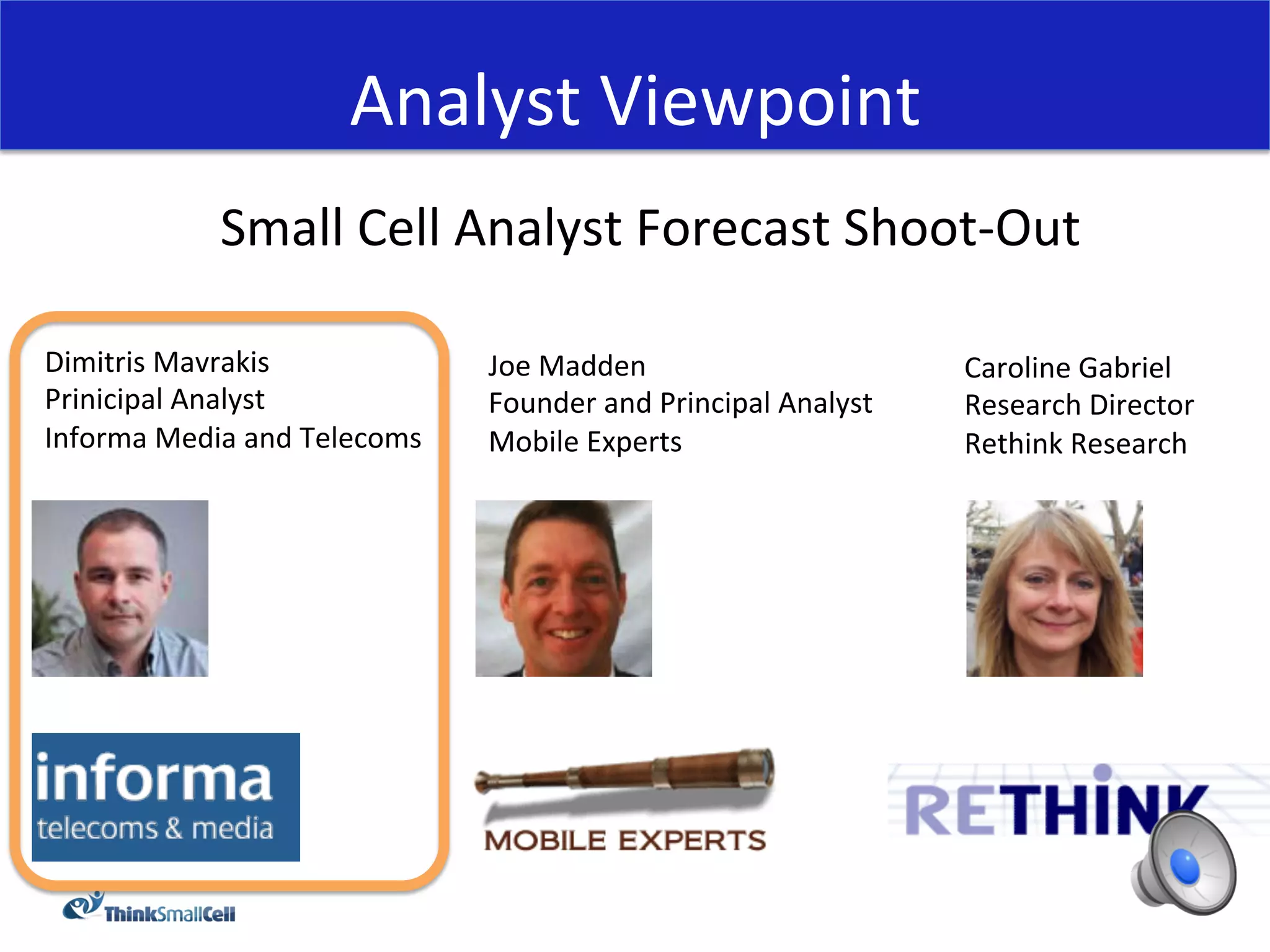 Analyst Viewpoint

Small Cell Analyst Forecast Shoot-Out

Dimitris Mavrakis
Prinicipal Analyst
Informa Media and Telecoms

informa
telecoms & media

Joe Madden
Founder and Principal Analyst
Mobile Experts

MOBILE EXPERTS

Caroline Gabriel
Research Director
Rethink Research

RETHINK

ThinkSmallCell